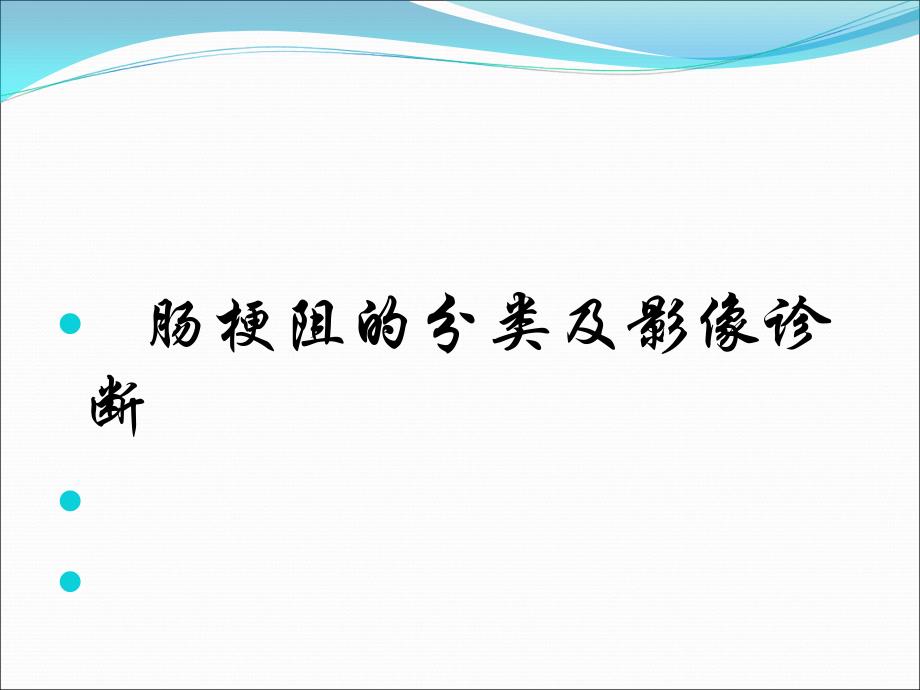 肠梗阻的分类及影像诊断